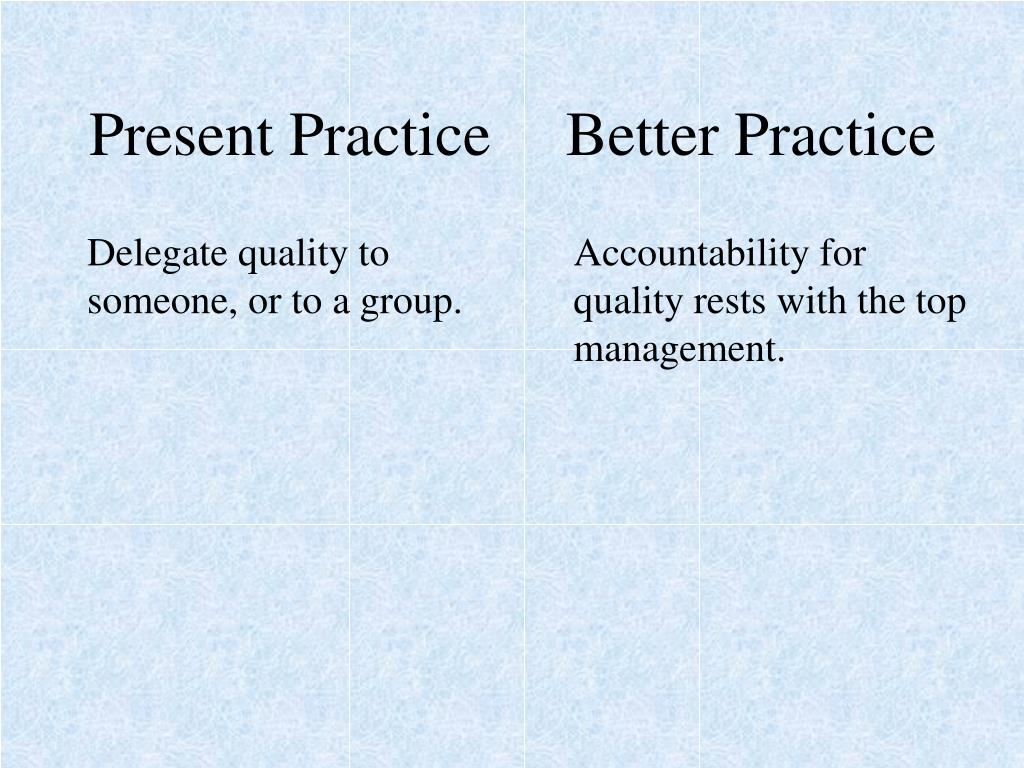 Present Practice

Delegate quality to someone, or to a group.

Better Practice

Accountability for quality rests with the top management.